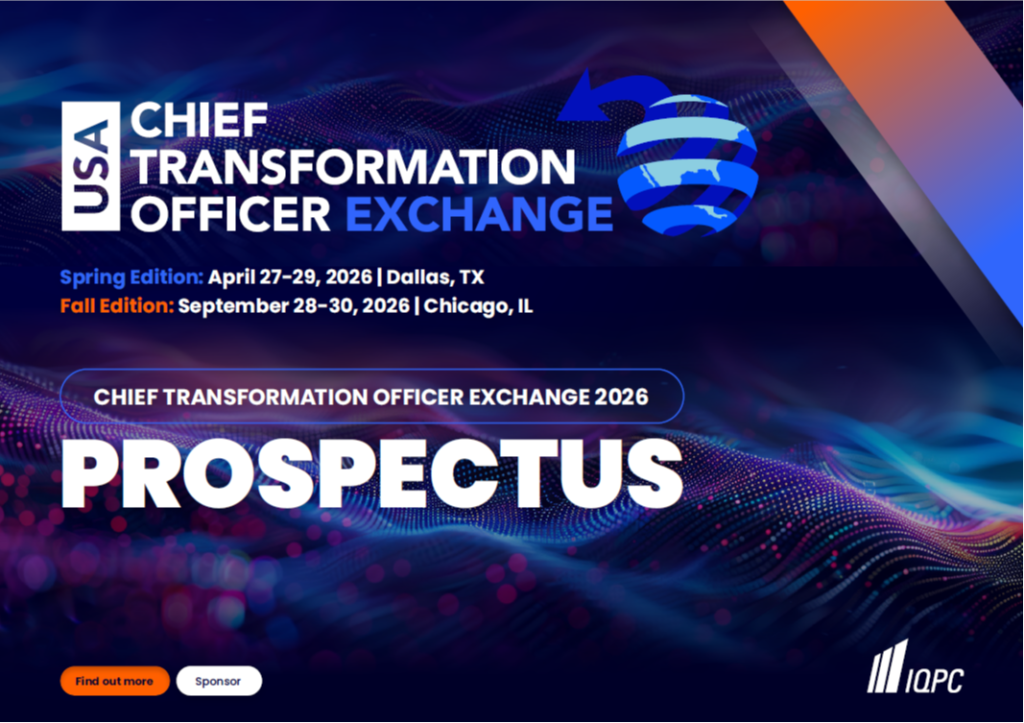 USA CHIEF TRANSFORMATION OFFICER EXCHANGE

Spring Edition: April 27-29, 2026 | Dallas, TX
Fall Edition: September 28-30, 2026 | Chicago, IL

CHIEF TRANSFORMATION OFFICER EXCHANGE 2026

PROSPECTUS

Find out more

Sponsor

IQPC